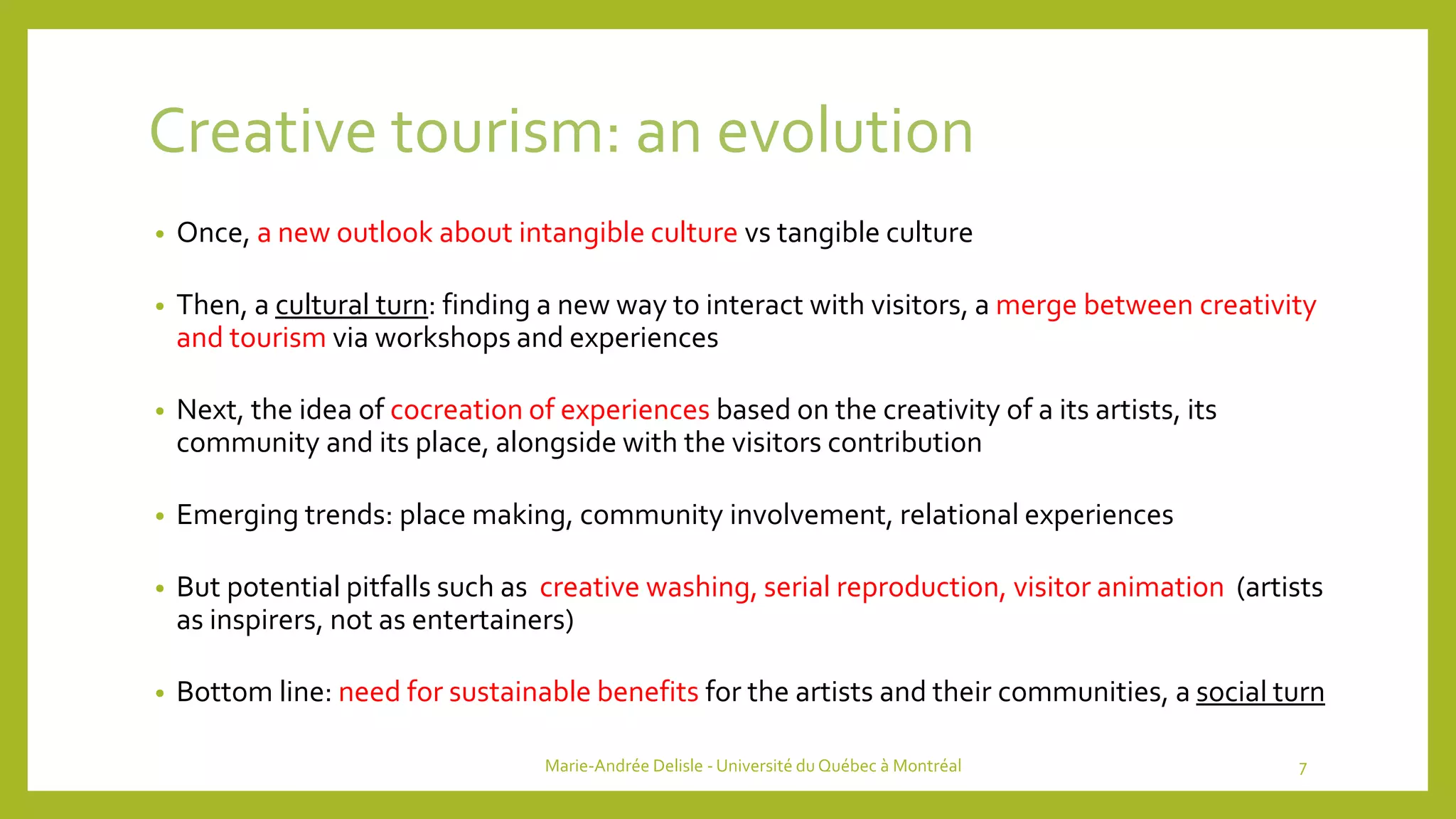 Creative tourism: an evolution

• Once, a new outlook about intangible culture vs tangible culture

• Then, a cultural turn: finding a new way to interact with visitors, a merge between creativity and tourism via workshops and experiences

• Next, the idea of cocreation of experiences based on the creativity of a its artists, its community and its place, alongside with the visitors contribution

• Emerging trends: place making, community involvement, relational experiences

• But potential pitfalls such as creative washing, serial reproduction, visitor animation (artists as inspirers, not as entertainers)

• Bottom line: need for sustainable benefits for the artists and their communities, a social turn

Marie-Andrée Delisle - Université du Québec à Montréal

7